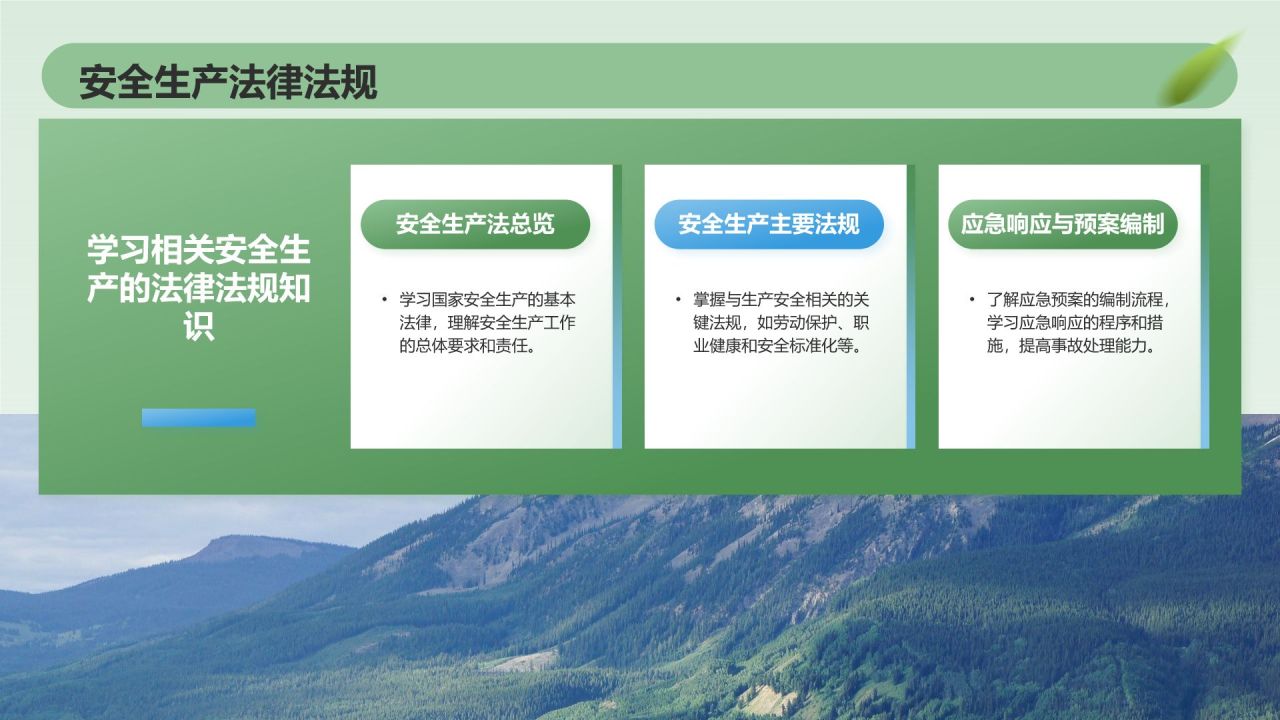 安全生产法律法规

学习相关安全生产的法律法规知识

安全生产法总览

• 学习国家安全生产的基本法律，理解安全生产工作的总体要求和责任。

安全生产主要法规

• 掌握与生产安全相关的关键法规，如劳动保护、职业健康和安全标准化等。

应急响应与预案编制

• 了解应急预案的编制流程，学习应急响应的程序和措施，提高事故处理能力。